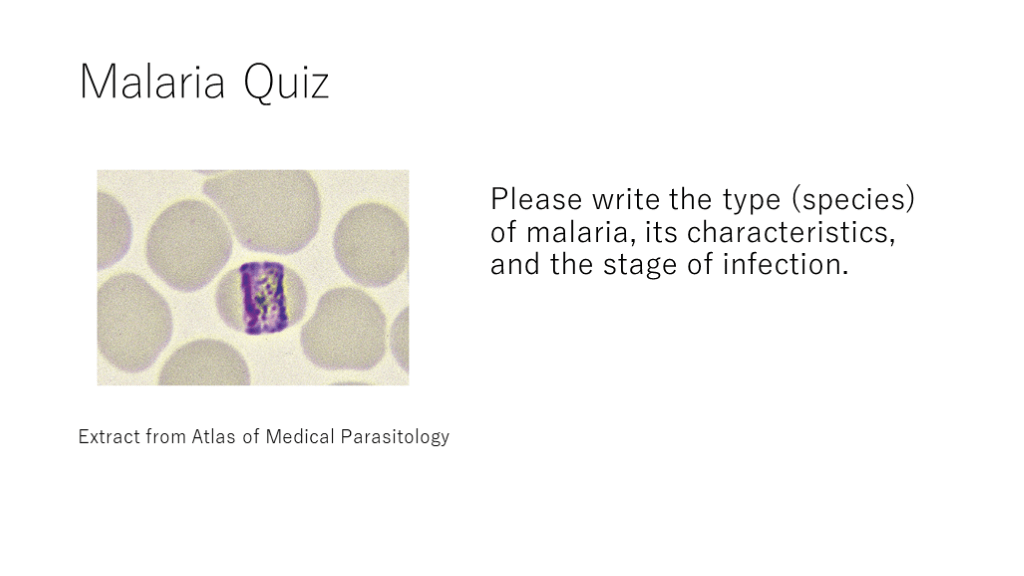 Malaria Quiz

Please write the type (species) of malaria, its characteristics, and the stage of infection.

Extract from Atlas of Medical Parasitology